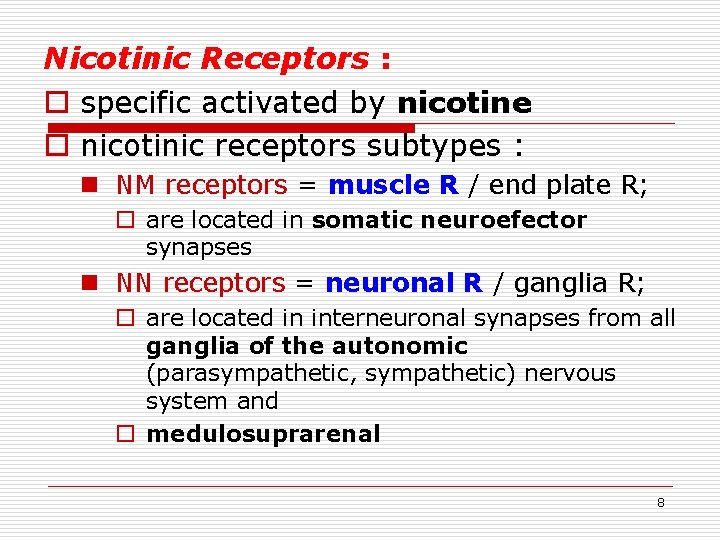 Nicotinic Receptors :

specific activated by nicotine

nicotinic receptors subtypes :

NM receptors = muscle R / end plate R;

are located in somatic neuroefector synapses

NN receptors = neuronal R / ganglia R;

are located in interneuronal synapses from all ganglia of the autonomic (parasympathetic, sympathetic) nervous system and

medulosuprarenal

8